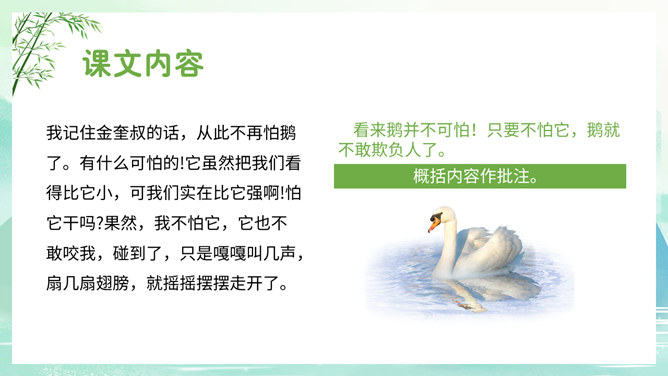 课文内容

我记住金奎叔的话，从此不再怕鹅了。有什么可怕的!它虽然把我们看得比它小，可我们实在比它强啊!怕它干吗?果然，我不怕它，它也不敢咬我，碰到了，只是嘎嘎叫几声，扇几扇翅膀，就摇摇摆摆走开了。

看来鹅并不可怕！只要不怕它，鹅就不敢欺负人了。

概括内容作批注。